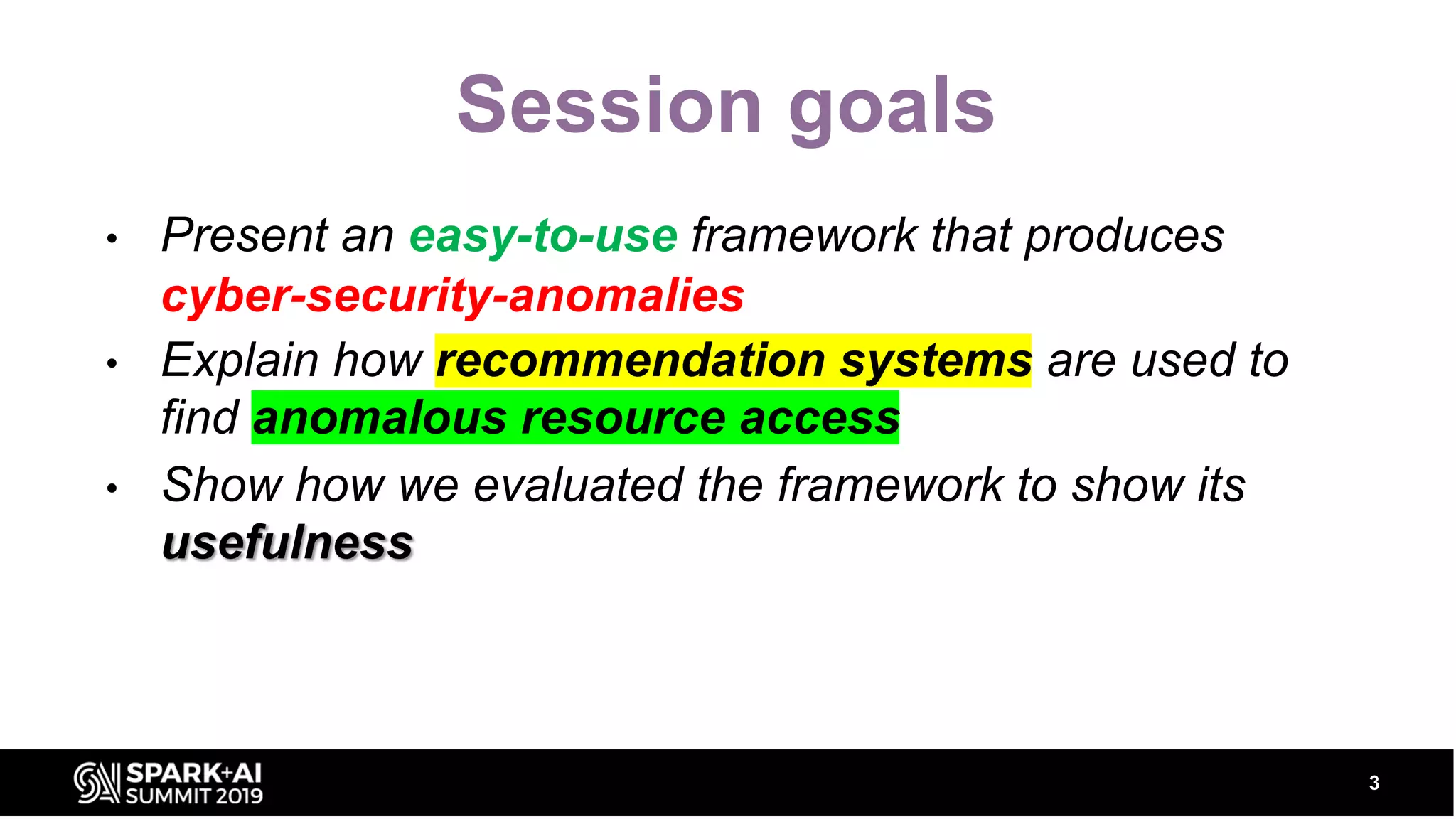 Session goals

• Present an easy-to-use framework that produces cyber-security-anomalies
• Explain how recommendation systems are used to find anomalous resource access
• Show how we evaluated the framework to show its usefulness

SPARK+AI SUMMIT 2019

3